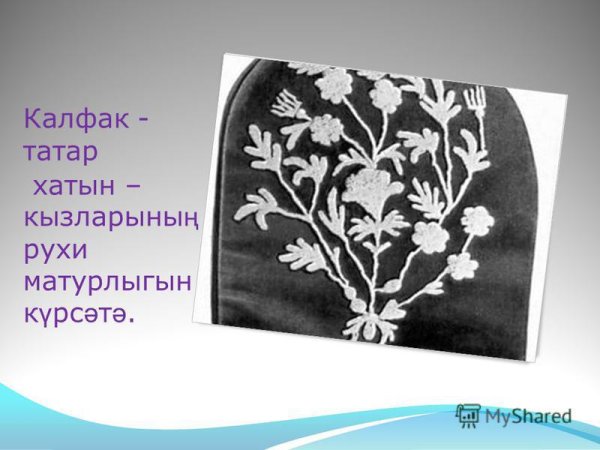 Калфак - татар
хатын – кызларының рухи матурлыгын күрсәтә.

MyShared